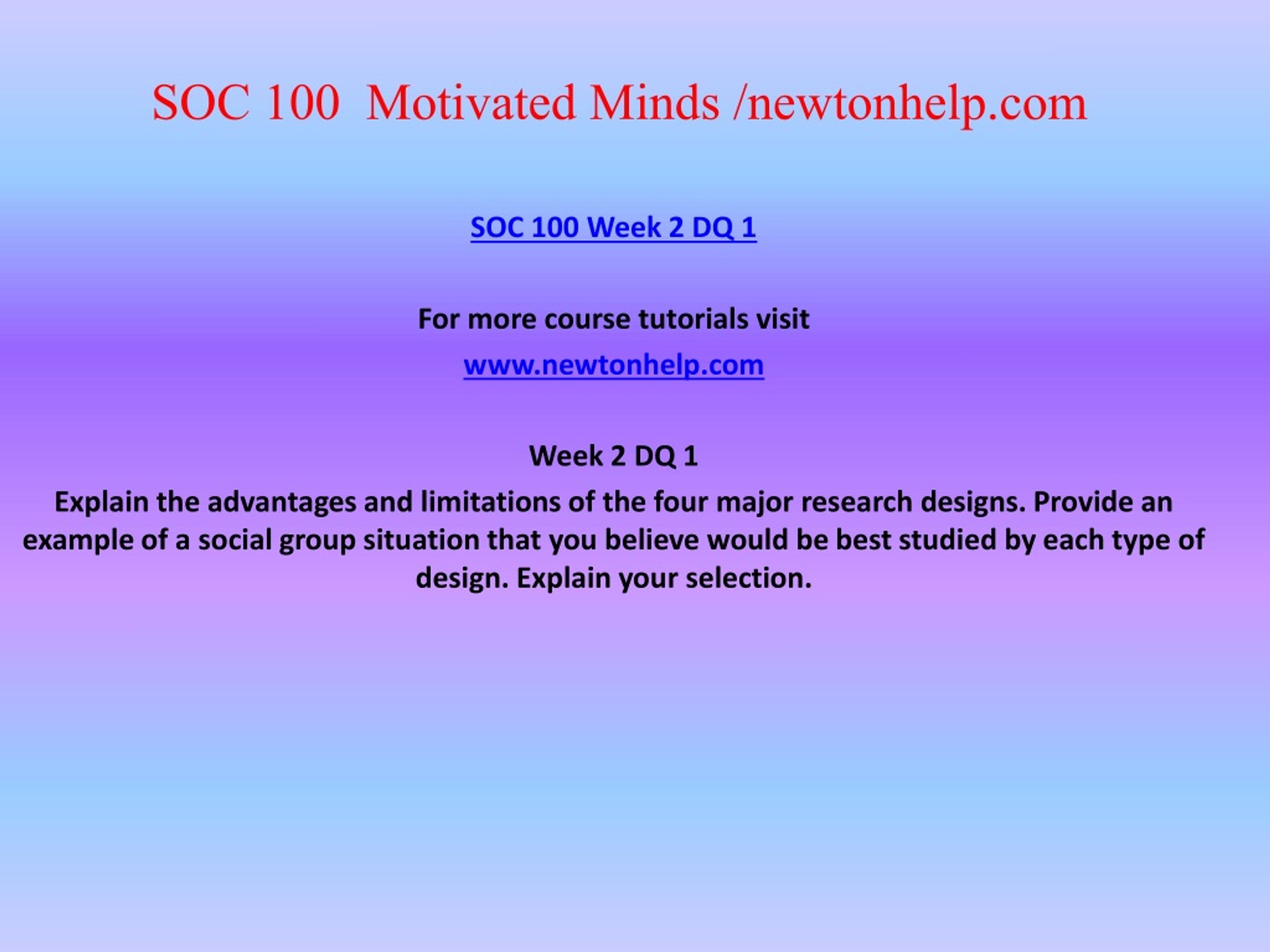 SOC 100 Motivated Minds /newtonhelp.com

SOC 100 Week 2 DQ 1

For more course tutorials visit

www.newtonhelp.com

Week 2 DQ 1

Explain the advantages and limitations of the four major research designs. Provide an example of a social group situation that you believe would be best studied by each type of design. Explain your selection.